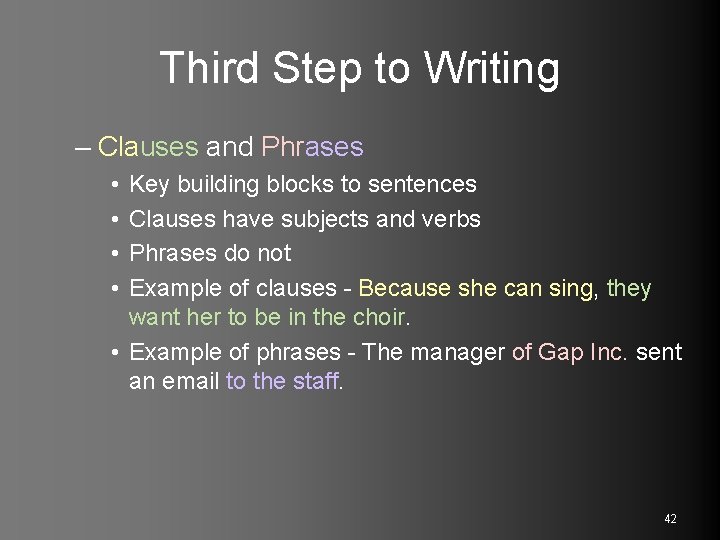 Third Step to Writing

– Clauses and Phrases

• Key building blocks to sentences
• Clauses have subjects and verbs
• Phrases do not
• Example of clauses - Because she can sing, they want her to be in the choir.
• Example of phrases - The manager of Gap Inc. sent an email to the staff.

42